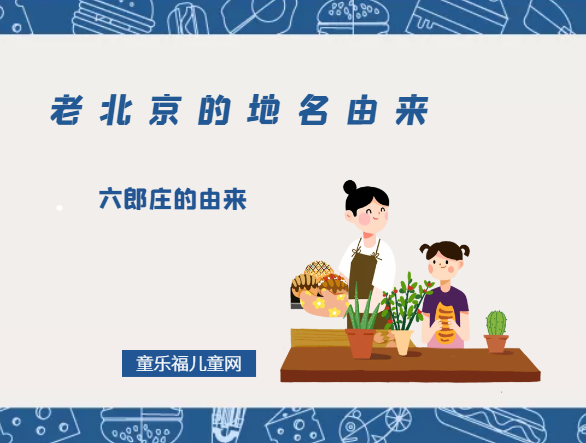 老北京的地名由来

六郎庄的由来

童乐福儿童网